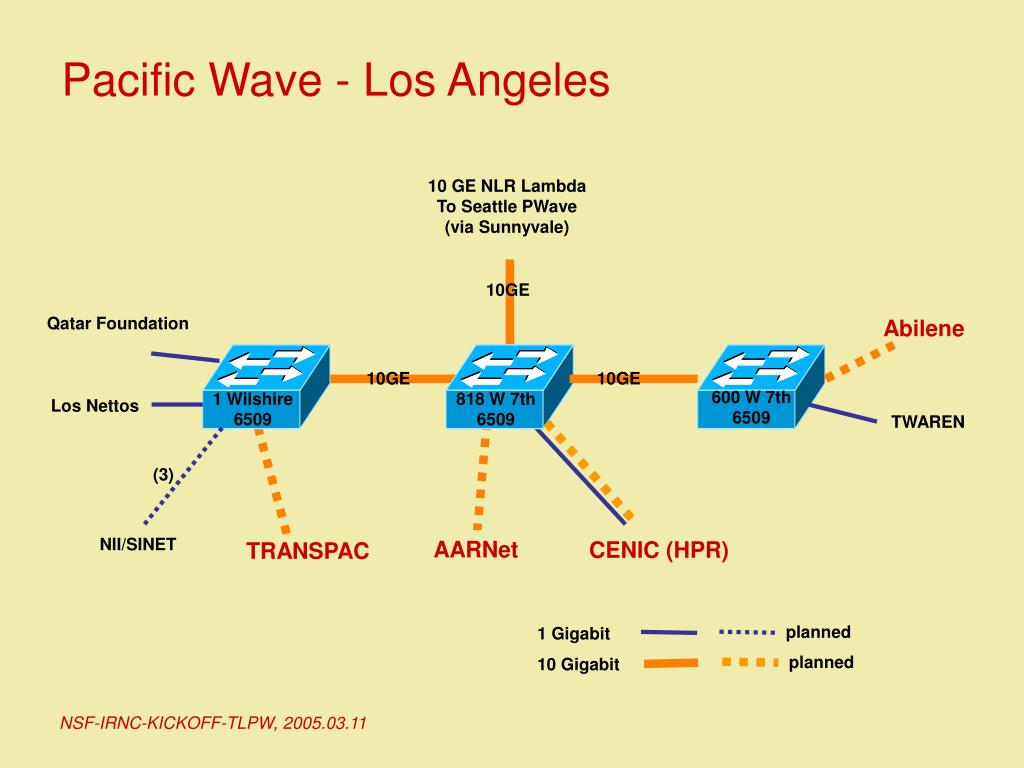 Pacific Wave - Los Angeles

10 GE NLR Lambda
To Seattle PWave
(via Sunnyvale)

10GE

Qatar Foundation

Abilene

10GE

10GE

Los Nettos

1 Wilshire
6509

818 W 7th
6509

600 W 7th
6509

TWAREN

(3)

NII/SINET

TRANSPAC

AARNet

CENIC (HPR)

1 Gigabit

planned

10 Gigabit

planned

NSF-IRNC-KICKOFF-TLPW, 2005.03.11